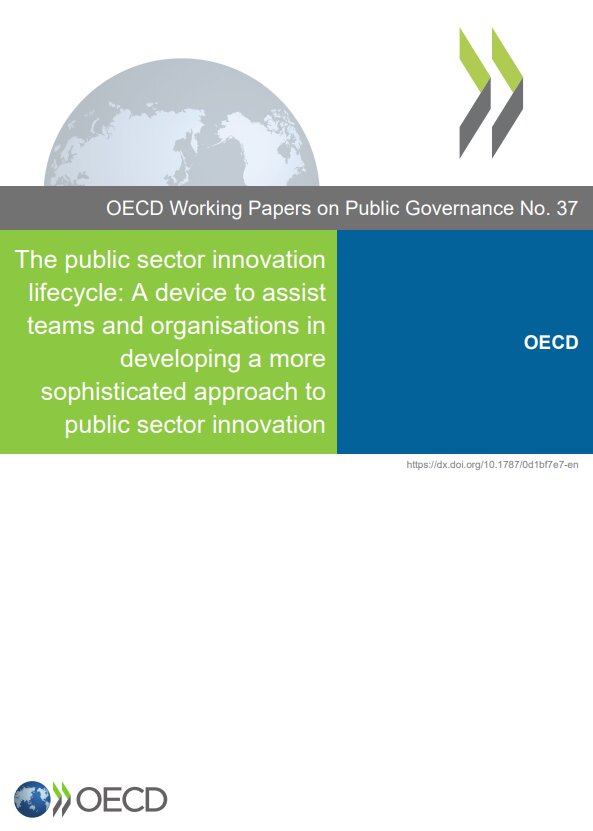 OECD Working Papers on Public Governance No. 37

The public sector innovation lifecycle: A device to assist teams and organisations in developing a more sophisticated approach to public sector innovation

OECD

https://dx.doi.org/10.1787/0d1bf7e7-en

OECD